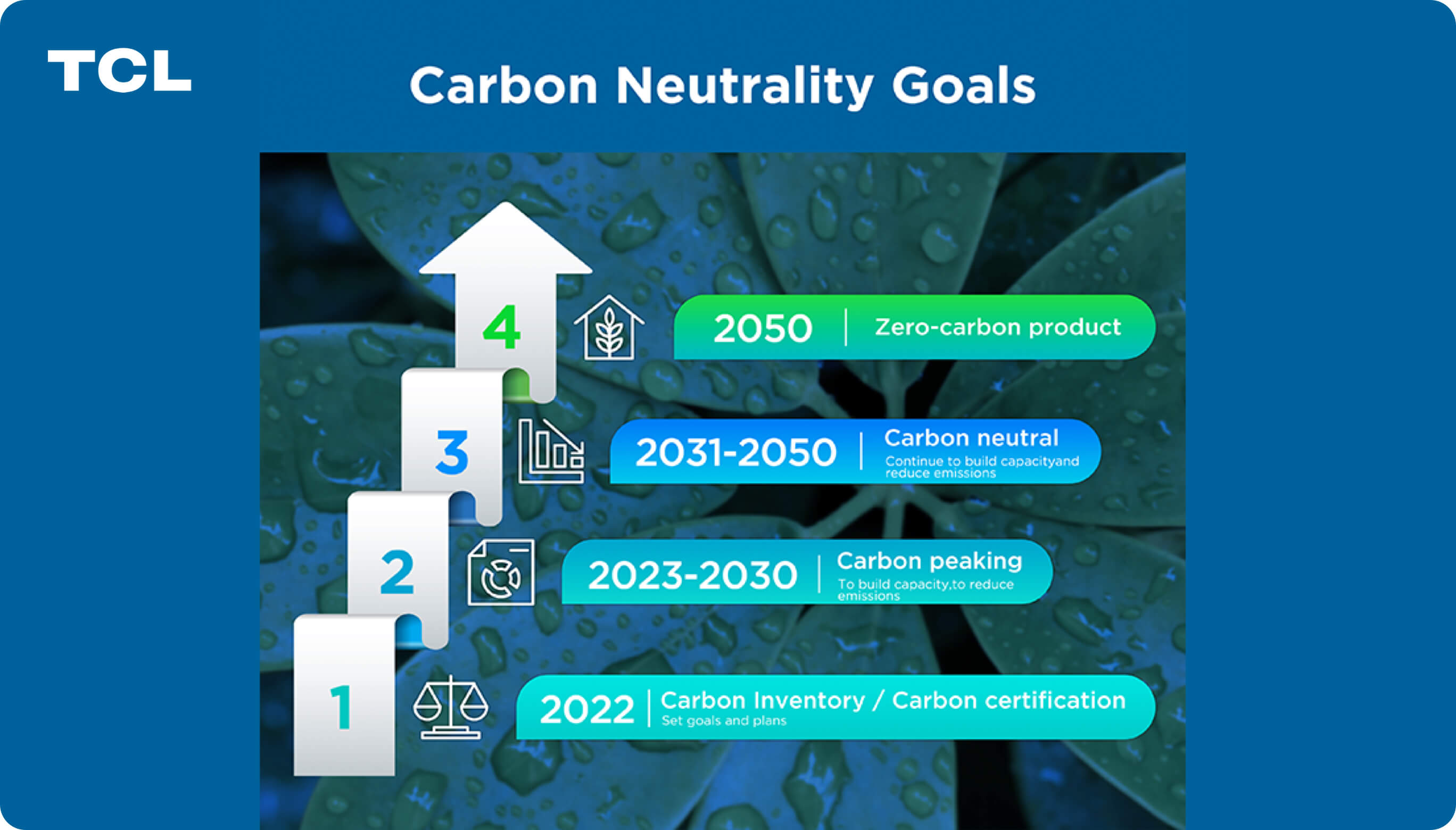 TCL

Carbon Neutrality Goals

4

2050 | Zero-carbon product

3

2031-2050 | Carbon neutral
Continue to build capacityand reduce emissions

2

2023-2030 | Carbon peaking
To build capacity,to reduce emissions

1

2022 | Carbon Inventory / Carbon certification
Set goals and plans